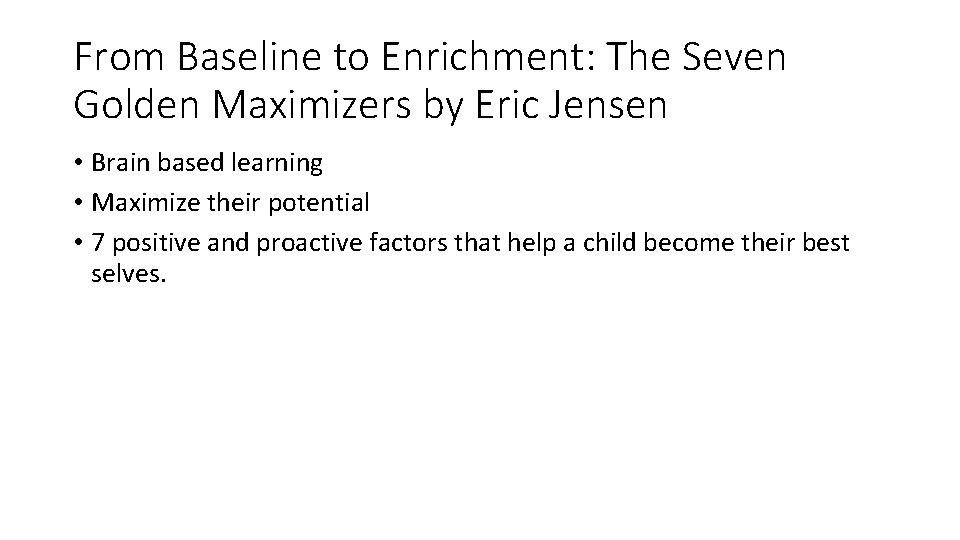 From Baseline to Enrichment: The Seven Golden Maximizers by Eric Jensen

• Brain based learning
• Maximize their potential
• 7 positive and proactive factors that help a child become their best selves.